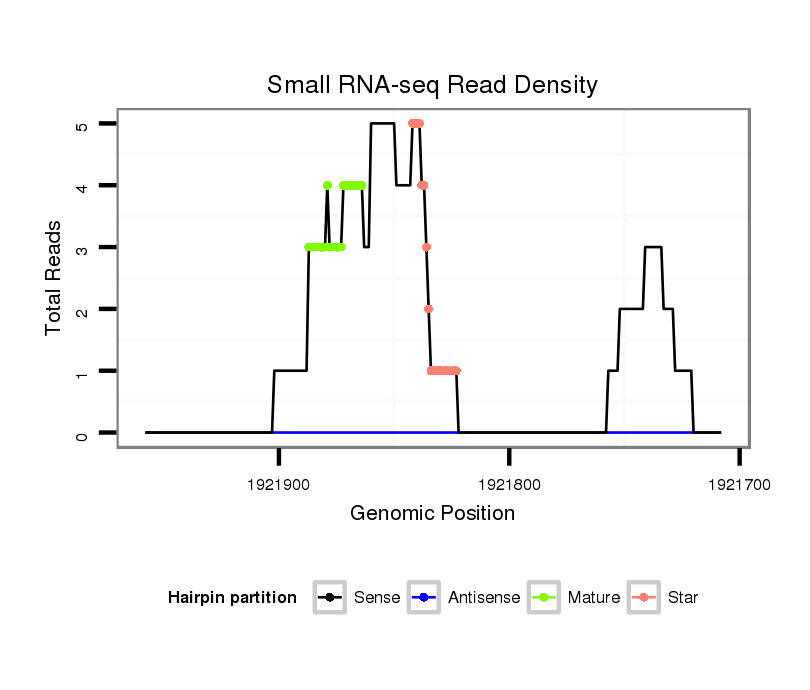 Small RNA-seq Read Density

Total Reads

5
4
3
2
1
0

1921900
1921800
1921700

Genomic Position

Hairpin partition
Sense
Antisense
Mature
Star